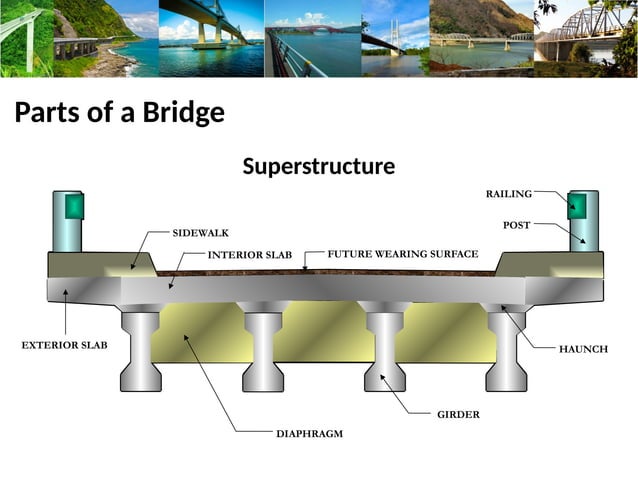 Parts of a Bridge

Superstructure

RAILING

POST

SIDEWALK

INTERIOR SLAB

FUTURE WEARING SURFACE

EXTERIOR SLAB

HAUNCH

GIRDER

DIAPHRAGM